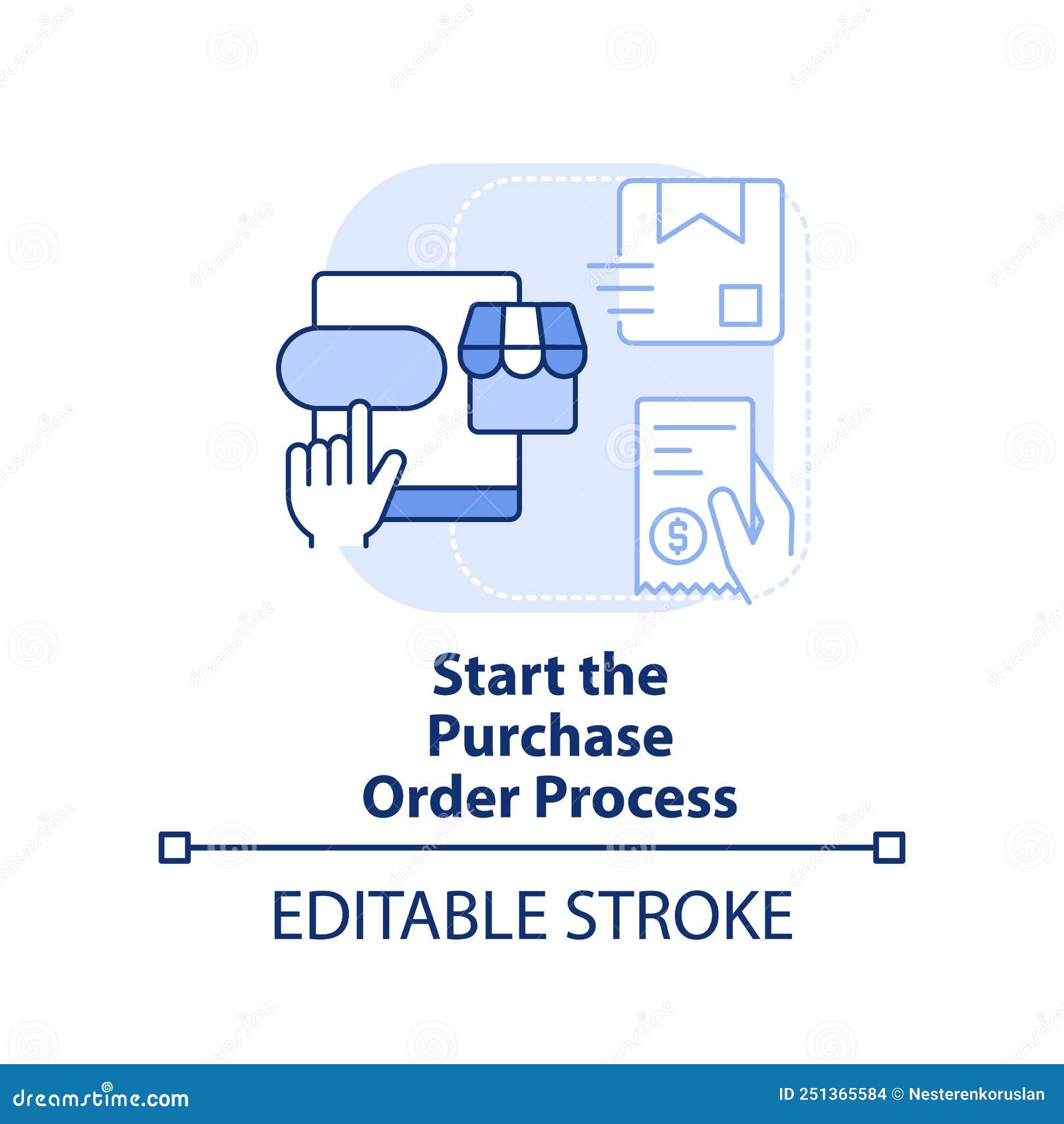 $
Start the Purchase Order Process

EDITABLE STROKE

dreamstime.com

ID 251365584 © Nesterenkoruslan